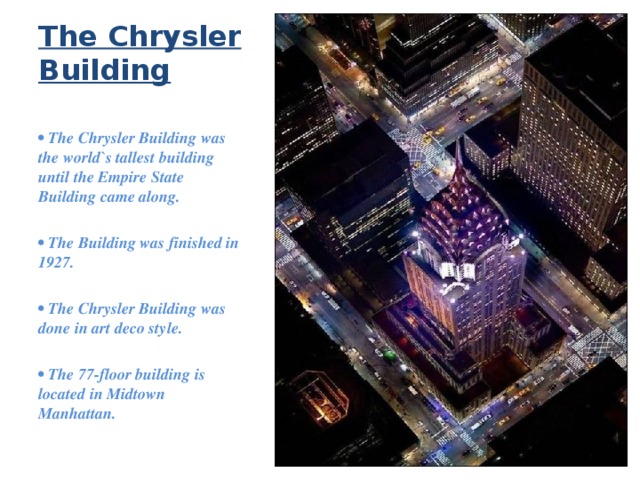 The Chrysler Building

• The Chrysler Building was the world`s tallest building until the Empire State Building came along.

• The Building was finished in 1927.

• The Chrysler Building was done in art deco style.

• The 77-floor building is located in Midtown Manhattan.